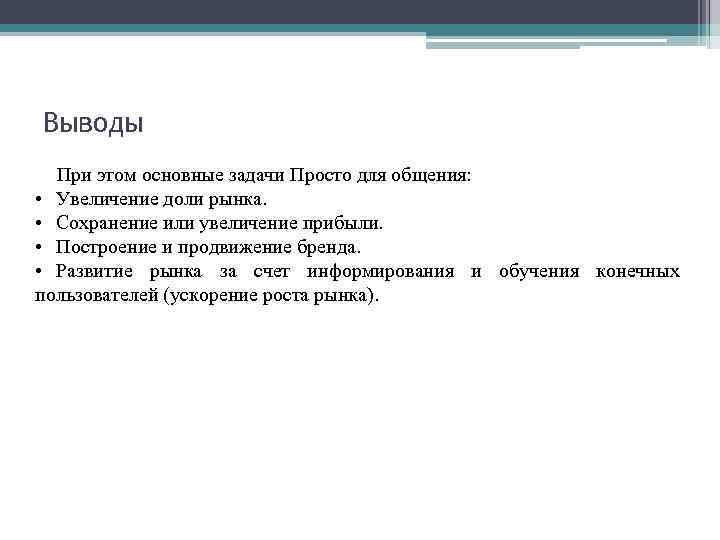 Выводы

При этом основные задачи Просто для общения:
• Увеличение доли рынка.
• Сохранение или увеличение прибыли.
• Построение и продвижение бренда.
• Развитие рынка за счет информирования и обучения конечных пользователей (ускорение роста рынка).